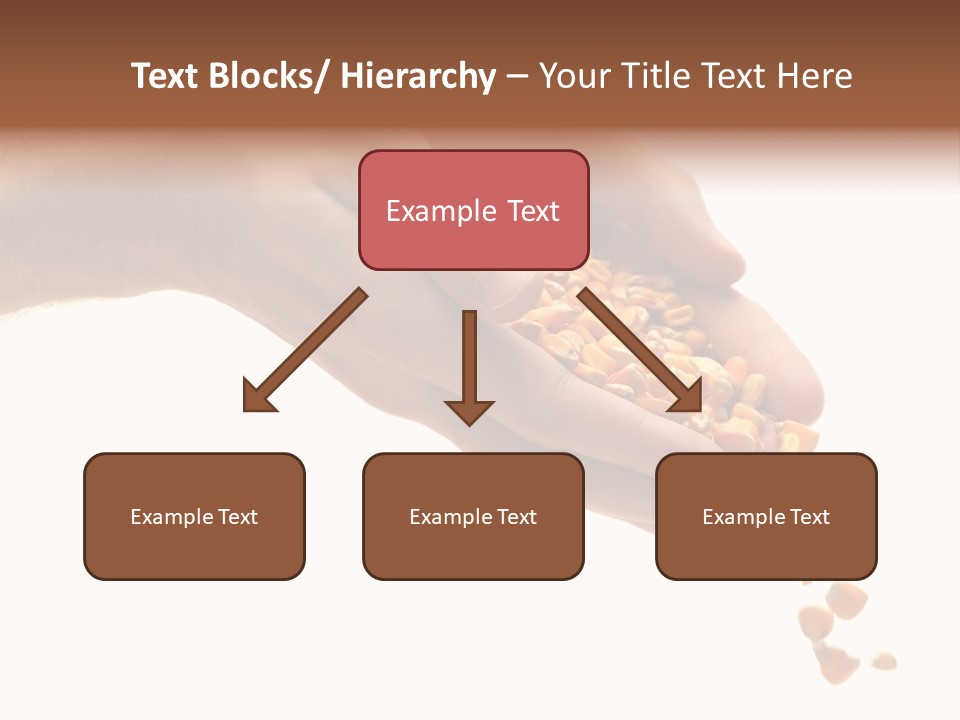 Text Blocks/ Hierarchy – Your Title Text Here

Example Text

Example Text

Example Text

Example Text